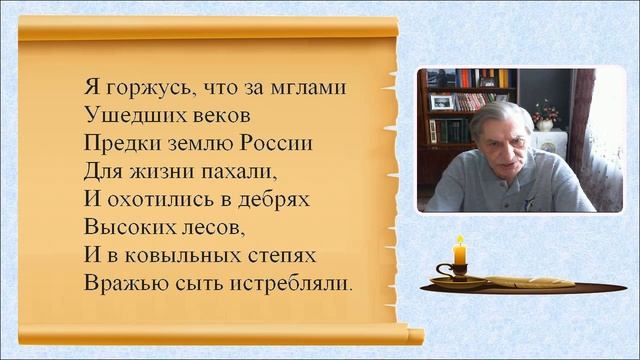 Я горжусь, что за мглами
Ушедших веков
Предки землю России
Для жизни пахали,
И охотились в дебрях
Высоких лесов,
И в ковыльных степях
Вражью сыть истребляли.